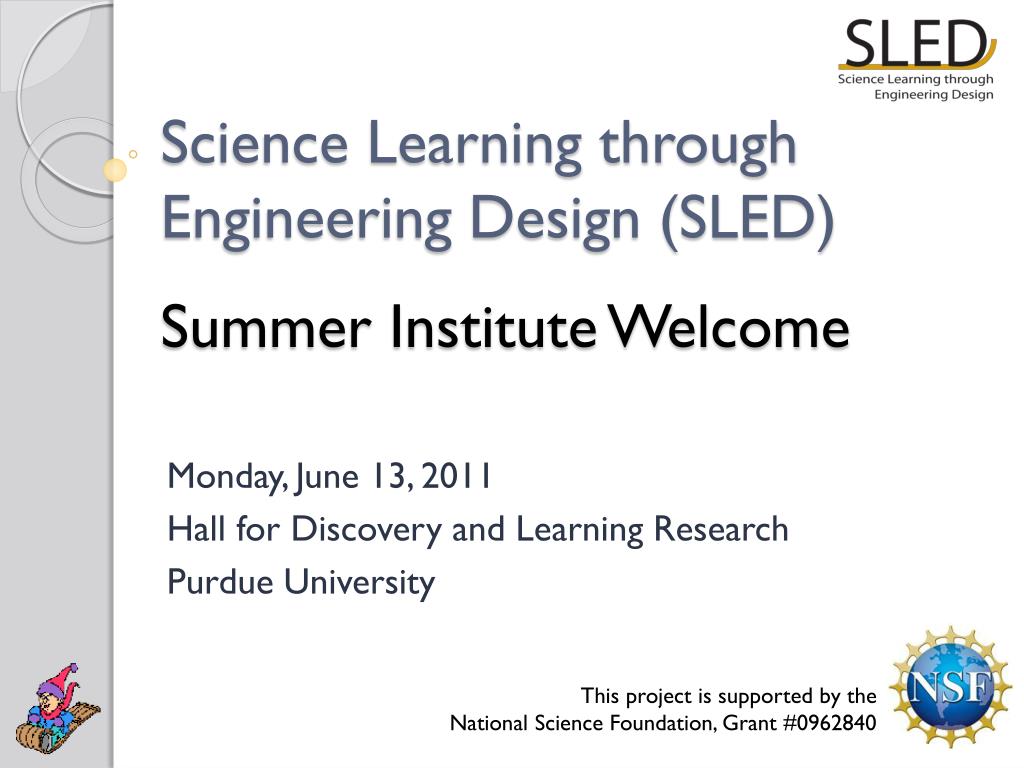 SLED
Science Learning through Engineering Design

Science Learning through Engineering Design (SLED)

Summer Institute Welcome

Monday, June 13, 2011
Hall for Discovery and Learning Research
Purdue University

This project is supported by the National Science Foundation, Grant #0962840

NSF